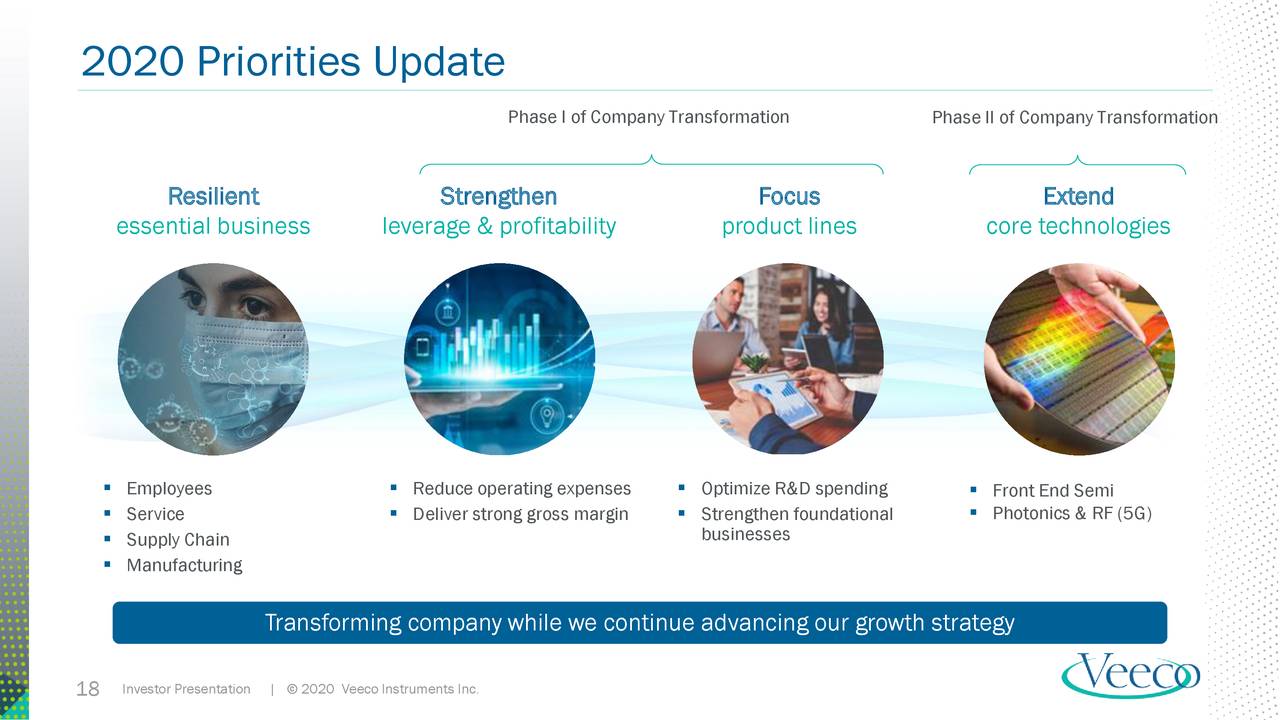 2020 Priorities Update

Phase I of Company Transformation

Phase II of Company Transformation

Resilient
essential business

Strengthen
leverage & profitability

Focus
product lines

Extend
core technologies

▪ Employees
▪ Service
▪ Supply Chain
▪ Manufacturing

▪ Reduce operating expenses
▪ Deliver strong gross margin

▪ Optimize R&D spending
▪ Strengthen foundational businesses

▪ Front End Semi
▪ Photonics & RF (5G)

Transforming company while we continue advancing our growth strategy

18 Investor Presentation | © 2020 Veeco Instruments Inc.

Veeco